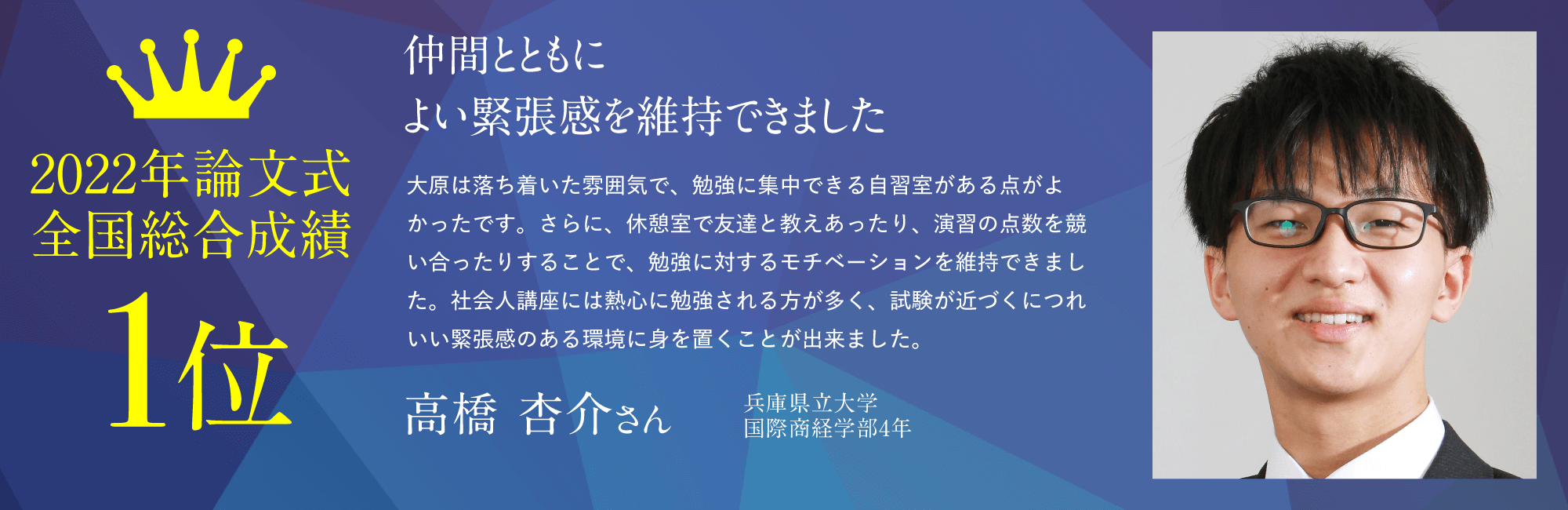 2022年論文式
全国総合成績
1位

仲間とともに
よい緊張感を維持できました

大原は落ち着いた雰囲気で、勉強に集中できる自習室がある点がよかったです。さらに、休憩室で友達と教えあったり、演習の点数を競い合ったりすることで、勉強に対するモチベーションを維持できました。社会人講座には熱心に勉強される方が多く、試験が近づくにつれいい緊張感のある環境に身を置くことが出来ました。

高橋 杏介さん

兵庫県立大学
国際商経学部4年